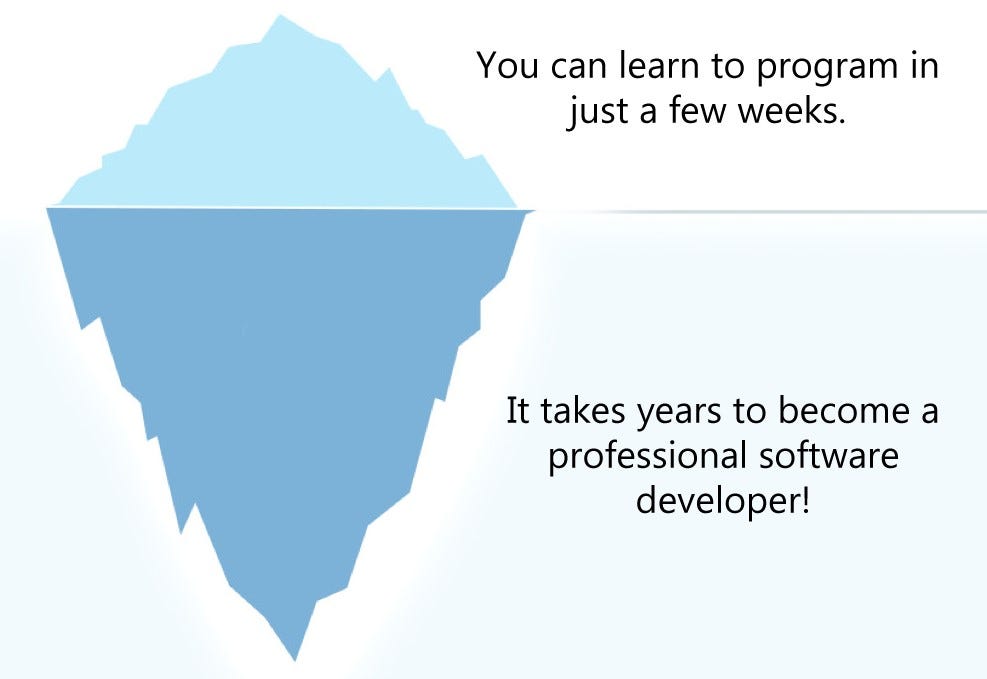 You can learn to program in just a few weeks.

It takes years to become a professional software developer!